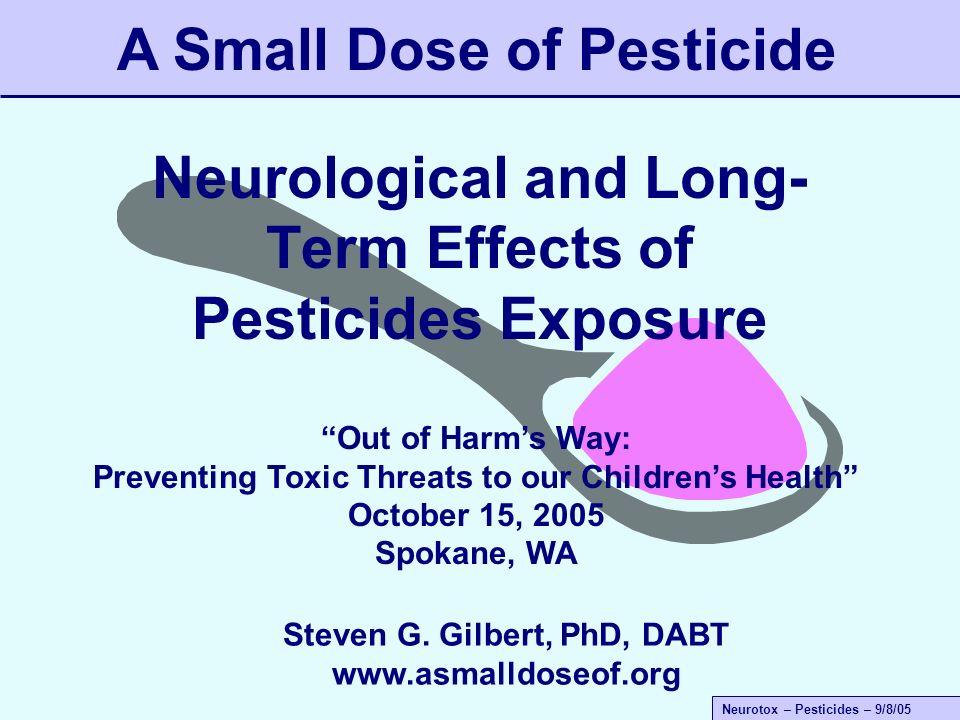 A Small Dose of Pesticide

Neurological and Long-Term Effects of Pesticides Exposure

“Out of Harm’s Way:
Preventing Toxic Threats to our Children’s Health”
October 15, 2005
Spokane, WA

Steven G. Gilbert, PhD, DABT
www.asmalldoseof.org

Neurotox – Pesticides – 9/8/05